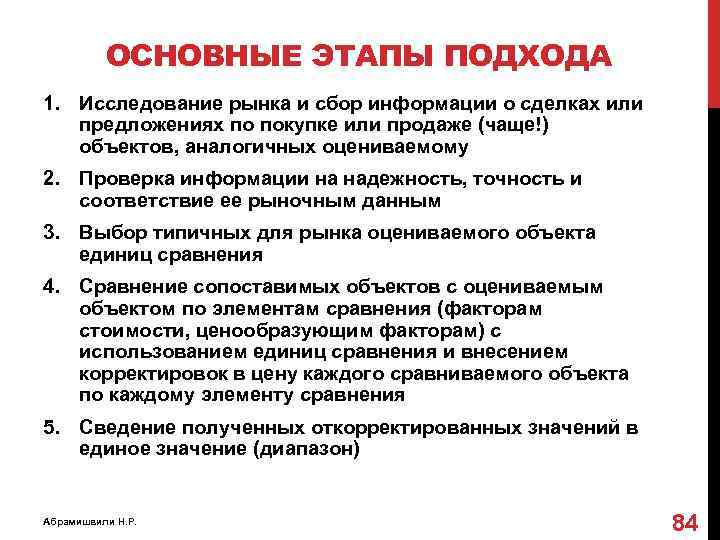 ОСНОВНЫЕ ЭТАПЫ ПОДХОДА

1. Исследование рынка и сбор информации о сделках или предложениях по покупке или продаже (чаще!) объектов, аналогичных оцениваемому

2. Проверка информации на надежность, точность и соответствие ее рыночным данным

3. Выбор типичных для рынка оцениваемого объекта единиц сравнения

4. Сравнение сопоставимых объектов с оцениваемым объектом по элементам сравнения (факторам стоимости, ценообразующим факторам) с использованием единиц сравнения и внесением корректировок в цену каждого сравниваемого объекта по каждому элементу сравнения

5. Сведение полученных откорректированных значений в единое значение (диапазон)

Абрамишвили Н.Р.

84